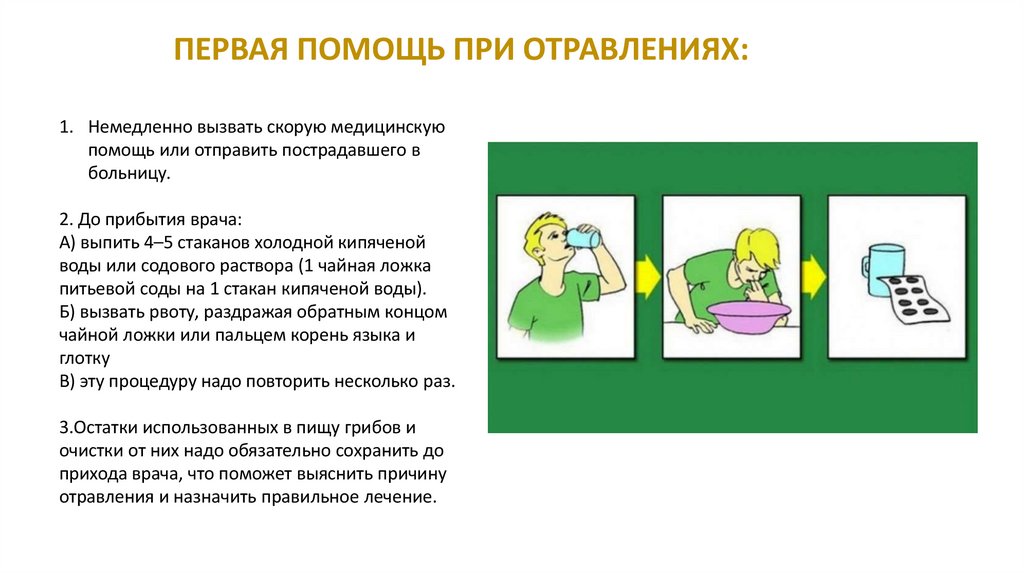 ПЕРВАЯ ПОМОЩЬ ПРИ ОТРАВЛЕНИЯХ:

1. Немедленно вызвать скорую медицинскую помощь или отправить пострадавшего в больницу.

2. До прибытия врача:
А) выпить 4–5 стаканов холодной кипяченой воды или содового раствора (1 чайная ложка питьевой соды на 1 стакан кипяченой воды).
Б) вызвать рвоту, раздражая обратным концом чайной ложки или пальцем корень языка и глотку
В) эту процедуру надо повторить несколько раз.

3.Остатки использованных в пищу грибов и очистки от них надо обязательно сохранить до прихода врача, что поможет выяснить причину отравления и назначить правильное лечение.